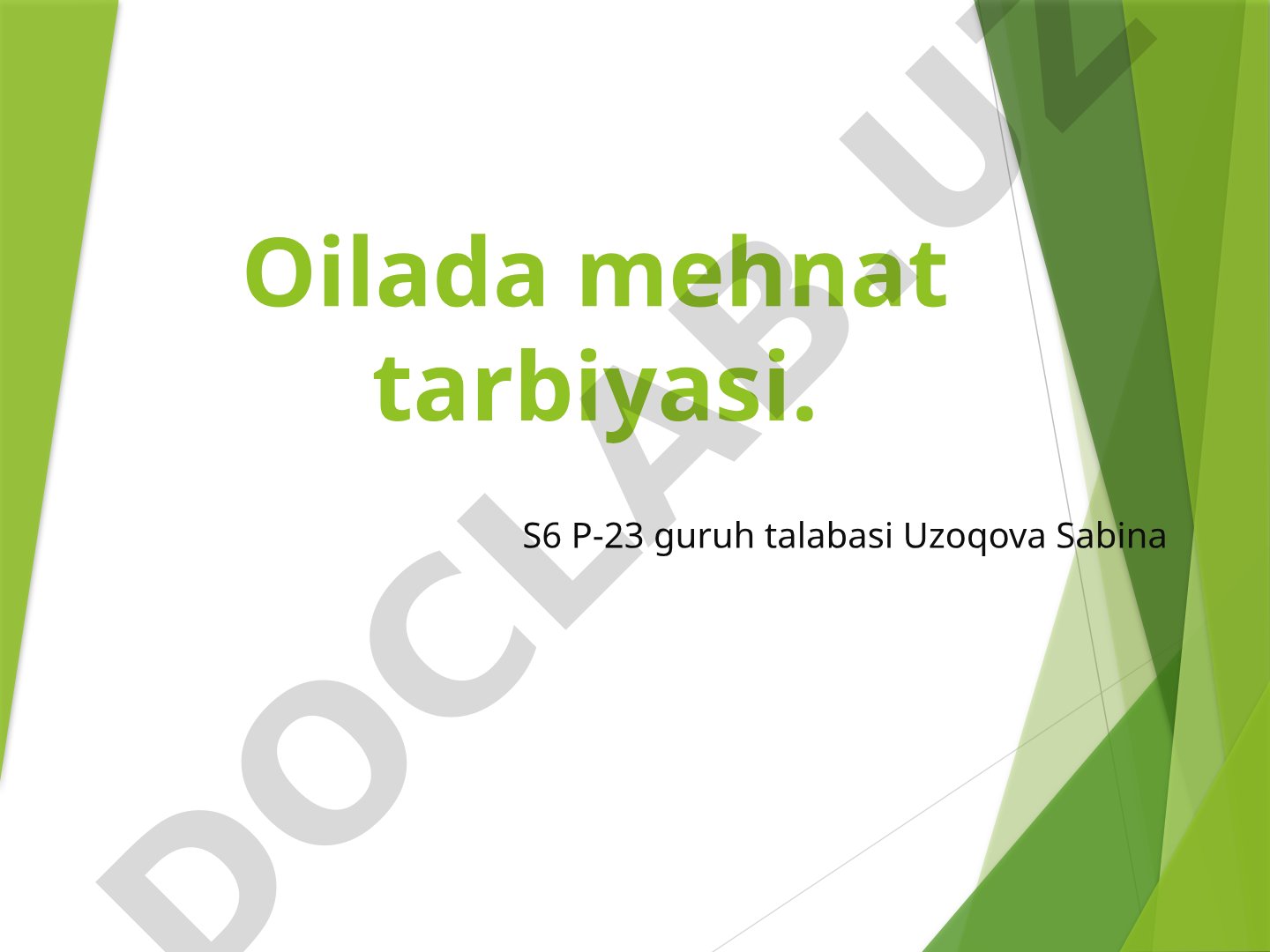 Oilada mehnat tarbiyasi.

S6 P-23 guruh talabasi Uzoqova Sabina

DOCLAB.UZ